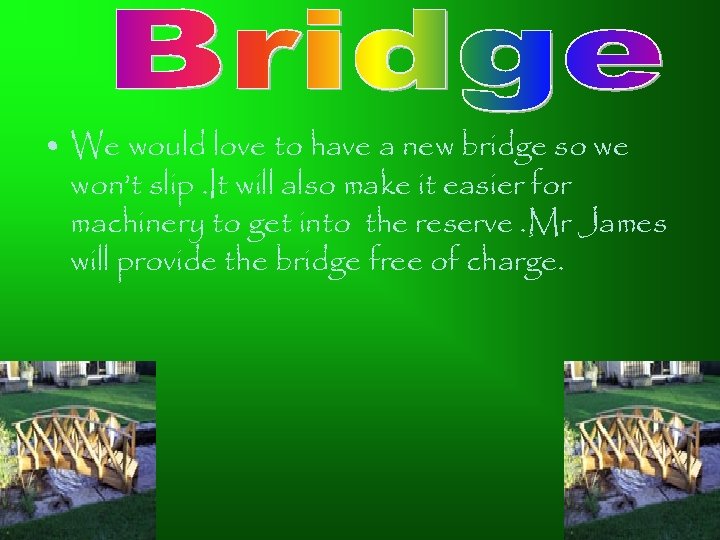 Bridge

• We would love to have a new bridge so we won't slip .It will also make it easier for machinery to get into the reserve .Mr James will provide the bridge free of charge.